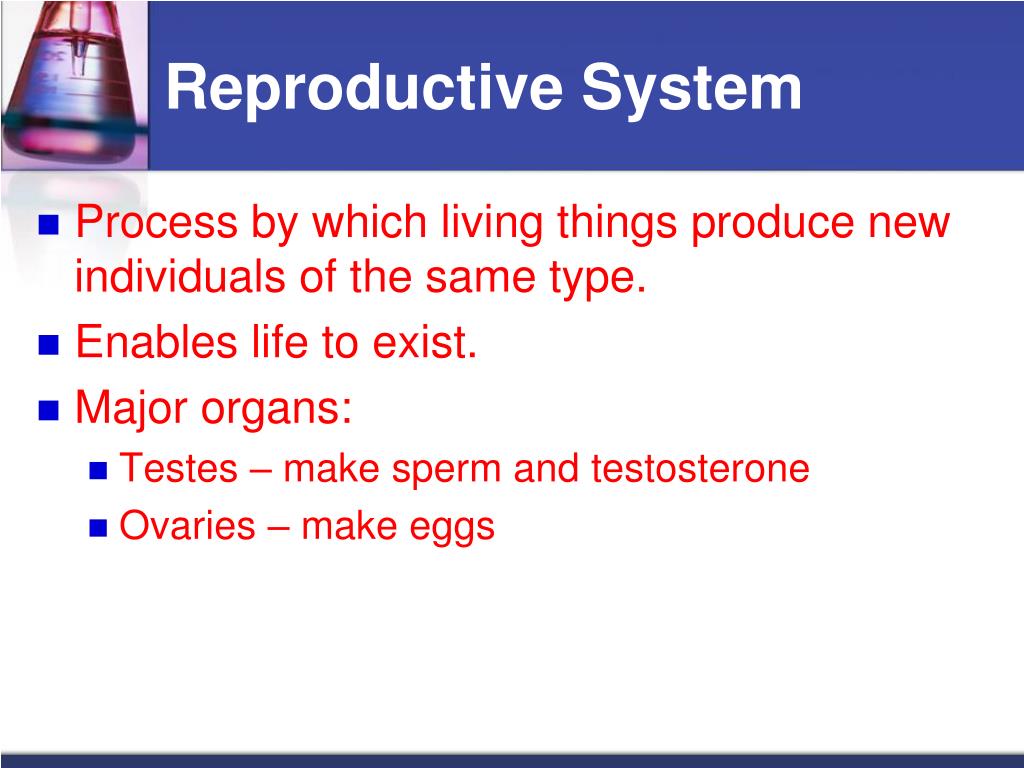 Reproductive System

- Process by which living things produce new individuals of the same type.
- Enables life to exist.
- Major organs:
  - Testes – make sperm and testosterone
  - Ovaries – make eggs